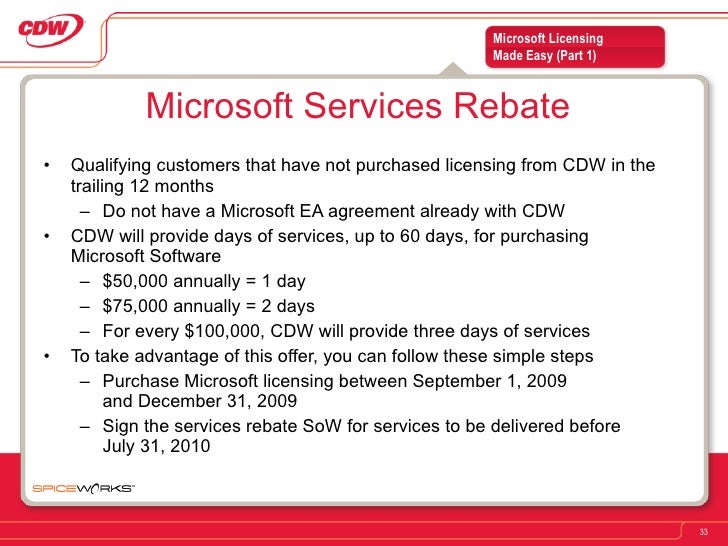 CDW

Microsoft Licensing Made Easy (Part 1)

Microsoft Services Rebate

• Qualifying customers that have not purchased licensing from CDW in the trailing 12 months
– Do not have a Microsoft EA agreement already with CDW
• CDW will provide days of services, up to 60 days, for purchasing Microsoft Software
– \$50,000 annually = 1 day
– \$75,000 annually = 2 days
– For every \$100,000, CDW will provide three days of services
• To take advantage of this offer, you can follow these simple steps
– Purchase Microsoft licensing between September 1, 2009 and December 31, 2009
– Sign the services rebate SoW for services to be delivered before July 31, 2010

SPICEWORKS™

33